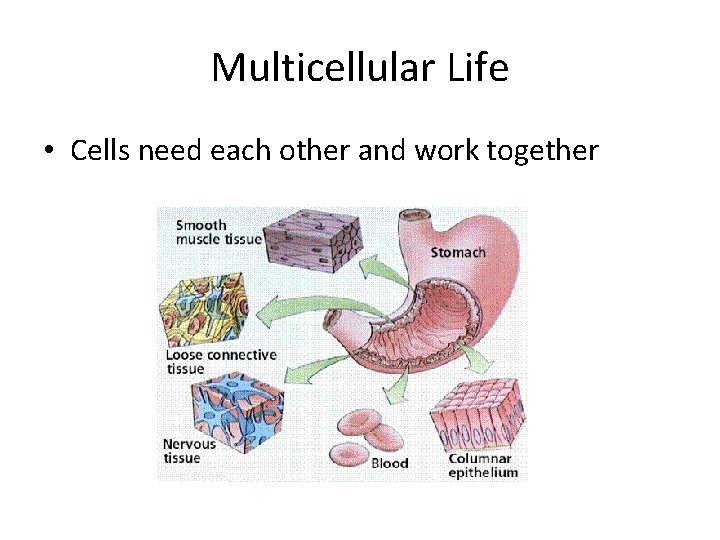 Multicellular Life

• Cells need each other and work together

Smooth muscle tissue

Stomach

Loose connective tissue

Nervous tissue

Blood

Columnar epithelium